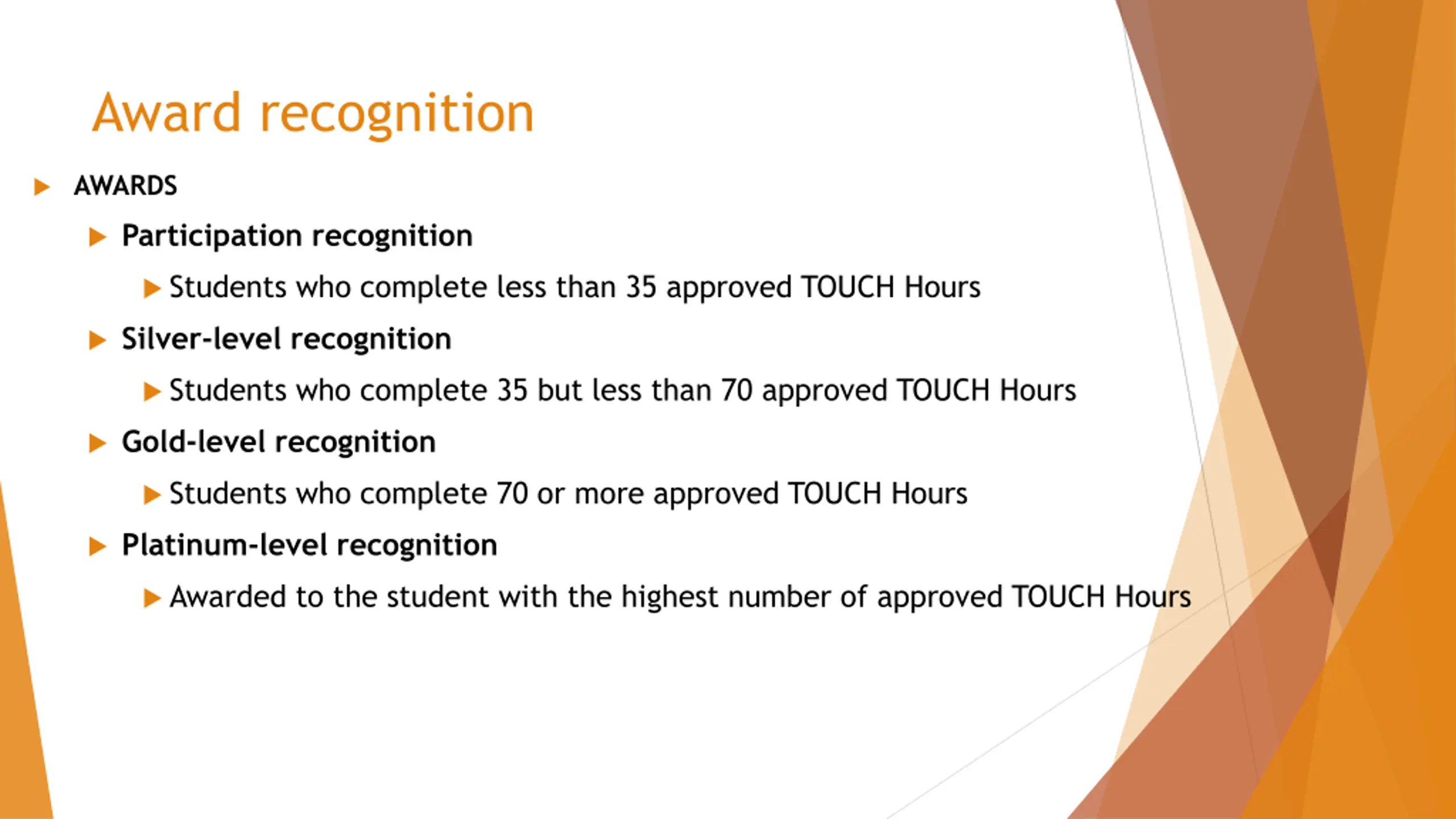 Award recognition

AWARDS

Participation recognition

Students who complete less than 35 approved TOUCH Hours

Silver-level recognition

Students who complete 35 but less than 70 approved TOUCH Hours

Gold-level recognition

Students who complete 70 or more approved TOUCH Hours

Platinum-level recognition

Awarded to the student with the highest number of approved TOUCH Hours